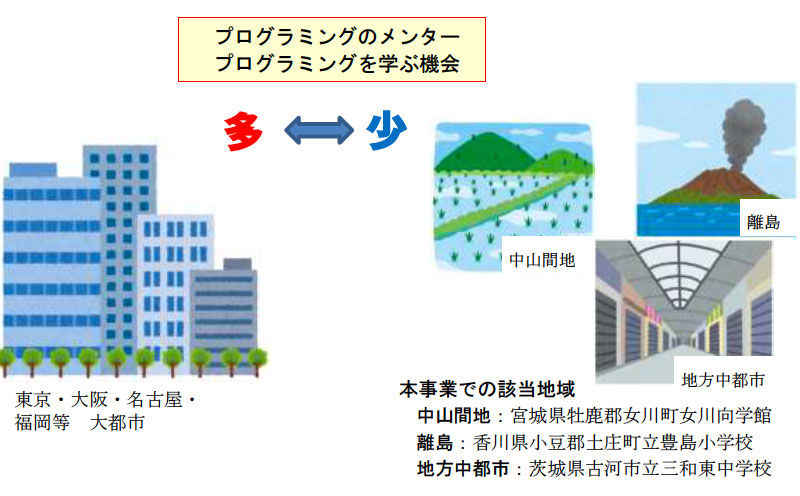 プログラミングのメンター
プログラミングを学ぶ機会

多 ⟷ 少

東京・大阪・名古屋・
福岡等　大都市

中山間地

離島

地方中都市

本事業での該当地域
中山間地：宮城県牡鹿郡女川町女川向学館
離島：香川県小豆郡土庄町立豊島小学校
地方中都市：茨城県古河市立三和東中学校